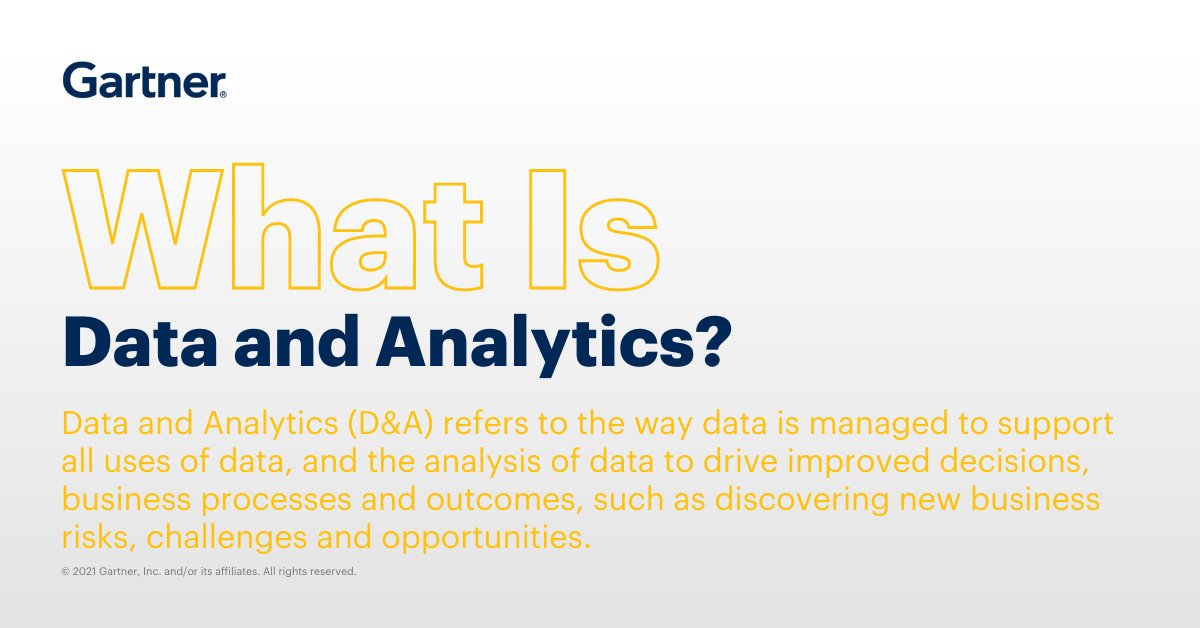 Gartner®

What Is
Data and Analytics?

Data and Analytics (D&A) refers to the way data is managed to support all uses of data, and the analysis of data to drive improved decisions, business processes and outcomes, such as discovering new business risks, challenges and opportunities.

© 2021 Gartner, Inc. and/or its affiliates. All rights reserved.